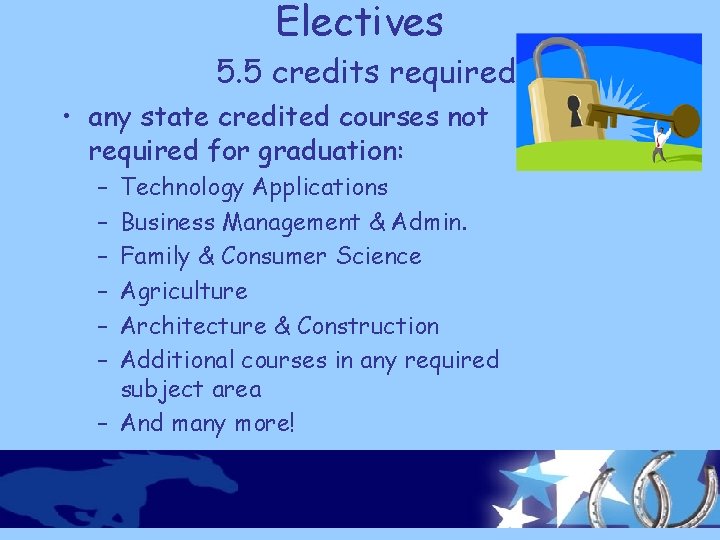 Electives

5.5 credits required

• any state credited courses not required for graduation:
– Technology Applications
– Business Management & Admin.
– Family & Consumer Science
– Agriculture
– Architecture & Construction
– Additional courses in any required subject area
– And many more!